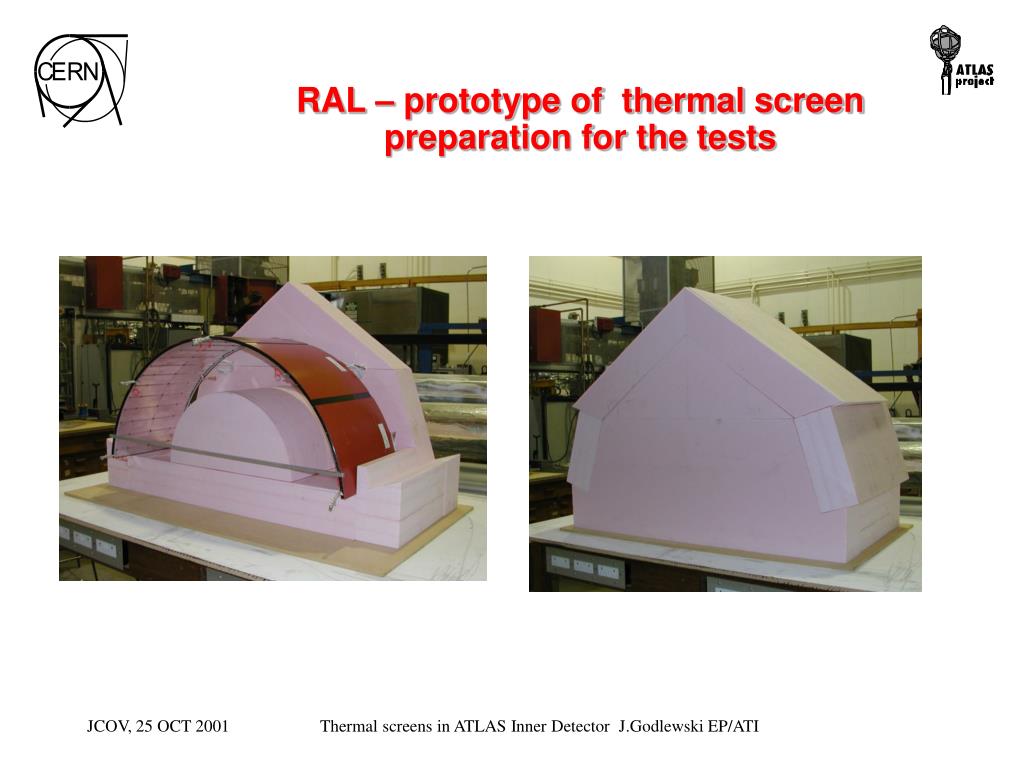 CERN

ATLAS project

RAL – prototype of thermal screen preparation for the tests

JCOV, 25 OCT 2001

Thermal screens in ATLAS Inner Detector J.Godlewski EP/ATI